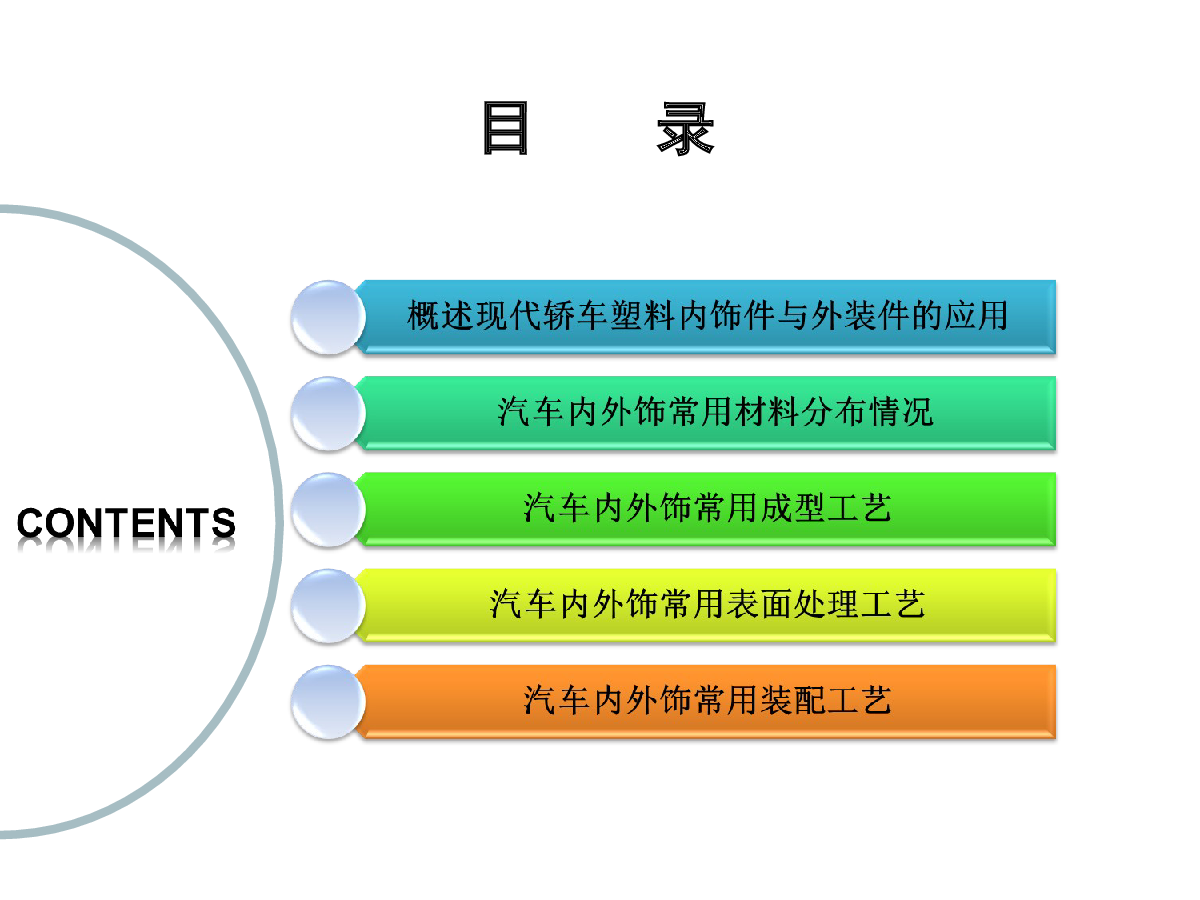 目 录

CONTENTS

概述现代轿车塑料内饰件与外装件的应用

汽车内外饰常用材料分布情况

汽车内外饰常用成型工艺

汽车内外饰常用表面处理工艺

汽车内外饰常用装配工艺